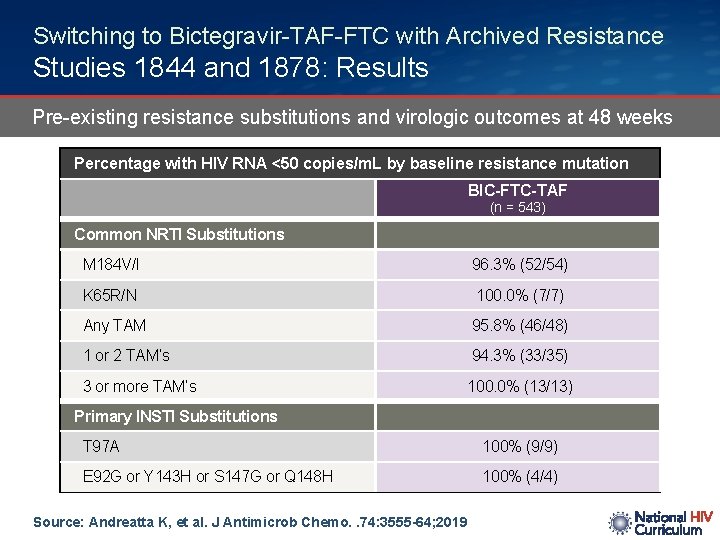 Switching to Bictegravir-TAF-FTC with Archived Resistance
Studies 1844 and 1878: Results

Pre-existing resistance substitutions and virologic outcomes at 48 weeks

Percentage with HIV RNA <50 copies/mL by baseline resistance mutation

| | BIC-FTC-TAF (n = 543) |
|---|---|
| Common NRTI Substitutions | |
| M184V/I | 96.3% (52/54) |
| K65R/N | 100.0% (7/7) |
| Any TAM | 95.8% (46/48) |
| 1 or 2 TAM's | 94.3% (33/35) |
| 3 or more TAM's | 100.0% (13/13) |
| Primary INSTI Substitutions | |
| T97A | 100% (9/9) |
| E92G or Y143H or S147G or Q148H | 100% (4/4) |

Source: Andreatta K, et al. J Antimicrob Chemo. .74:3555-64;2019

National HIV Curriculum